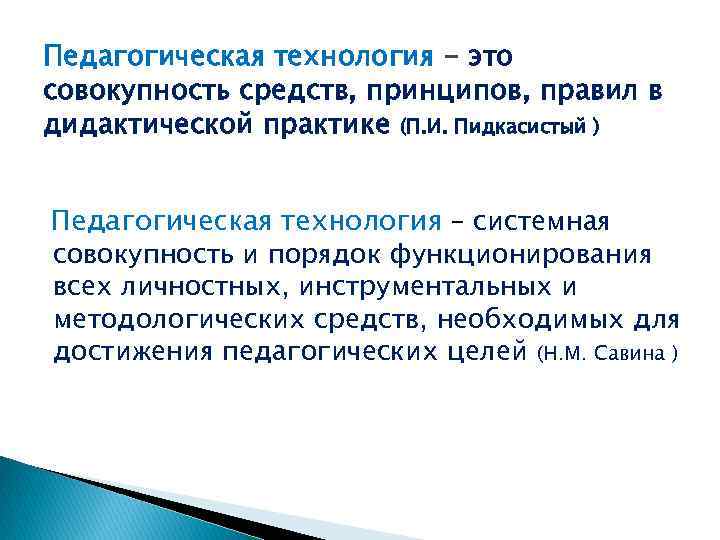 Педагогическая технология – это совокупность средств, принципов, правил в дидактической практике (П.И. Пидкасистый )

Педагогическая технология – системная совокупность и порядок функционирования всех личностных, инструментальных и методологических средств, необходимых для достижения педагогических целей (Н.М. Савина )